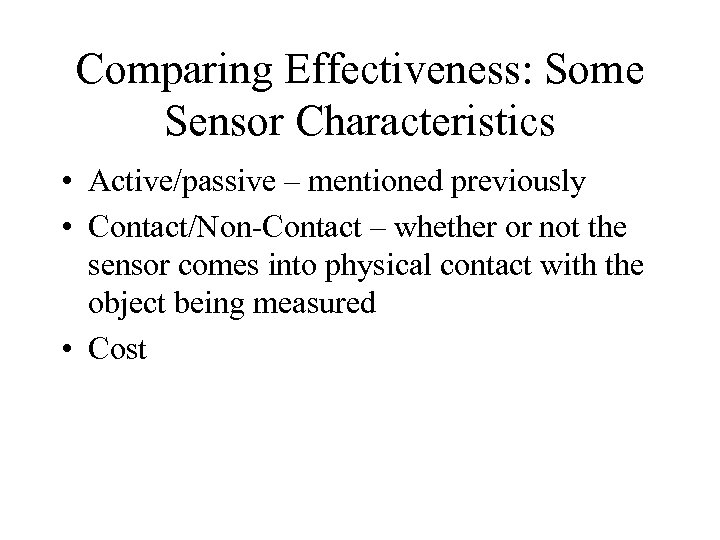 Comparing Effectiveness: Some Sensor Characteristics

• Active/passive – mentioned previously
• Contact/Non-Contact – whether or not the sensor comes into physical contact with the object being measured
• Cost